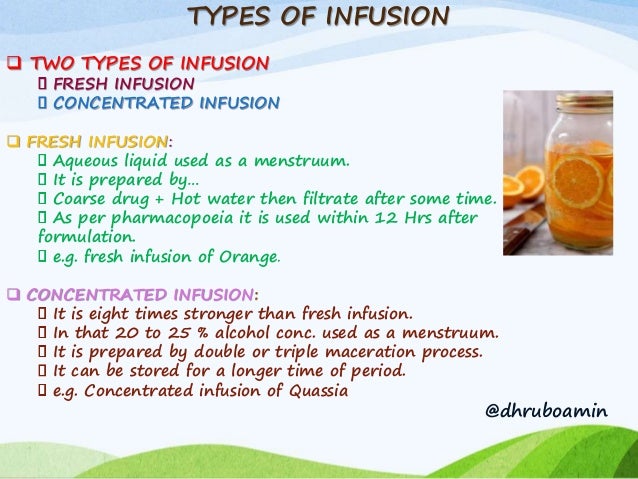 TYPES OF INFUSION

❑ TWO TYPES OF INFUSION
▯ FRESH INFUSION
▯ CONCENTRATED INFUSION

❑ FRESH INFUSION:
▯ Aqueous liquid used as a menstruum.
▯ It is prepared by…
▯ Coarse drug + Hot water then filtrate after some time.
▯ As per pharmacopoeia it is used within 12 Hrs after formulation.
▯ e.g. fresh infusion of Orange.

❑ CONCENTRATED INFUSION:
▯ It is eight times stronger than fresh infusion.
▯ In that 20 to 25 % alcohol conc. used as a menstruum.
▯ It is prepared by double or triple maceration process.
▯ It can be stored for a longer time of period.
▯ e.g. Concentrated infusion of Quassia

@dhruboamin